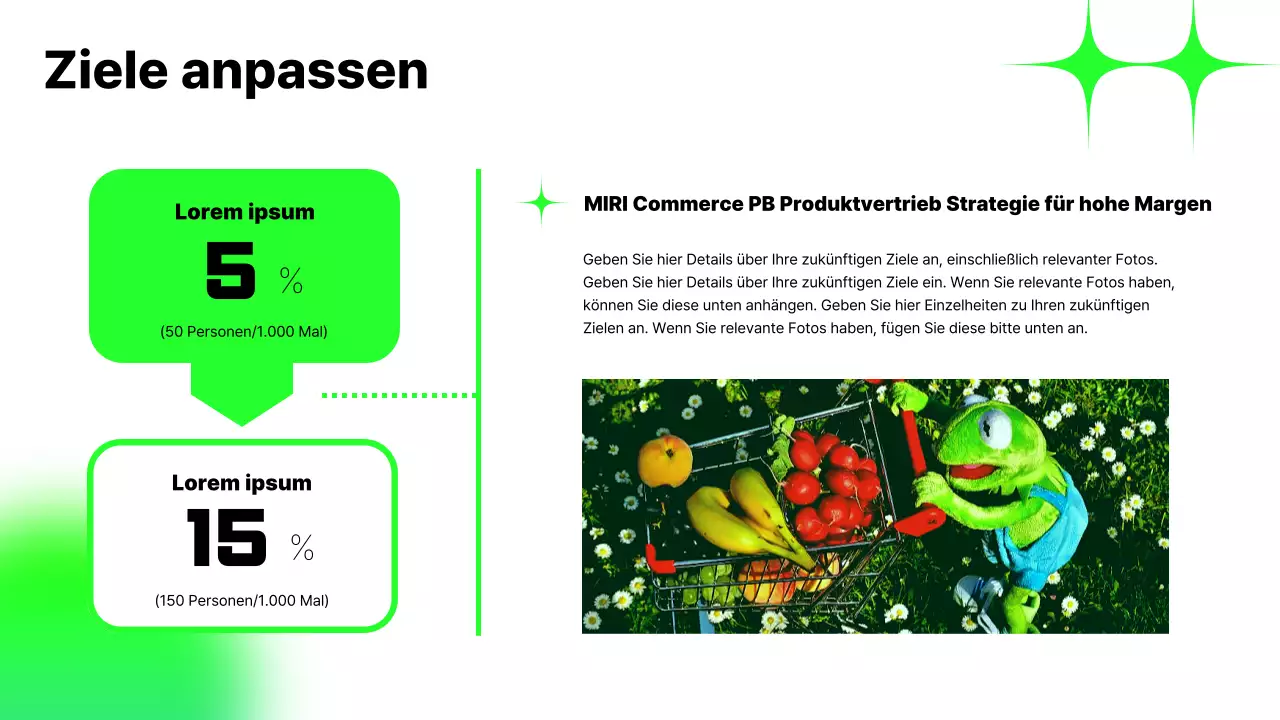 Ziele anpassen

Lorem ipsum

5 %

(50 Personen/1.000 Mal)

Lorem ipsum

15 %

(150 Personen/1.000 Mal)

MIRI Commerce PB Produktvertrieb Strategie für hohe Margen

Geben Sie hier Details über Ihre zukünftigen Ziele an, einschließlich relevanter Fotos. Geben Sie hier Details über Ihre zukünftigen Ziele ein. Wenn Sie relevante Fotos haben, können Sie diese unten anhängen. Geben Sie hier Einzelheiten zu Ihren zukünftigen Zielen an. Wenn Sie relevante Fotos haben, fügen Sie diese bitte unten an.